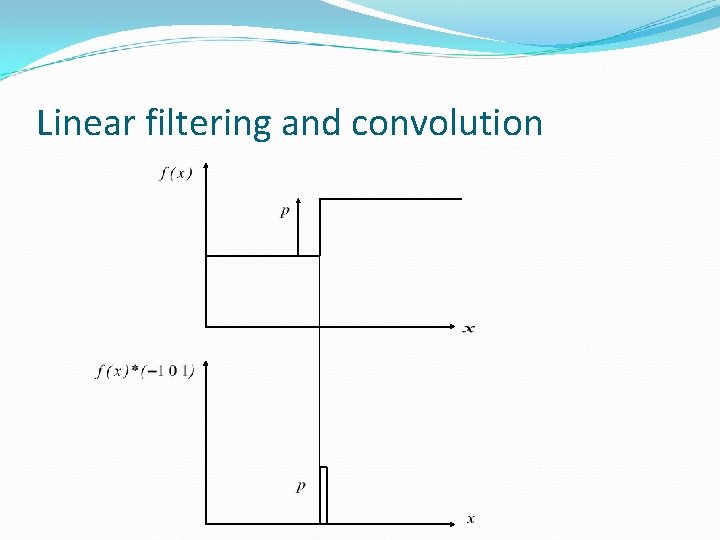 Linear filtering and convolution

$f(x)$

$p$

$x$

$f(x)*(-1\ 0\ 1)$

$p$

$x$